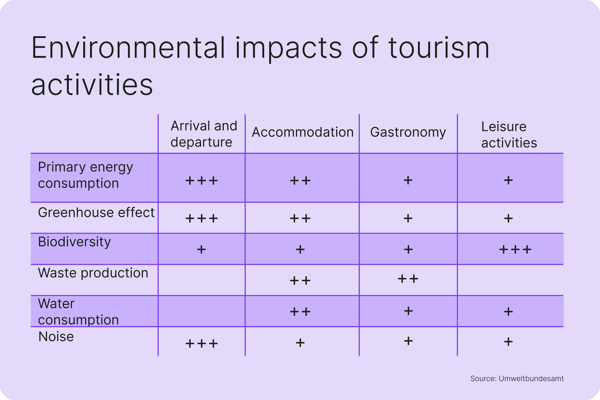 Environmental impacts of tourism activities

| | Arrival and departure | Accommodation | Gastronomy | Leisure activities |
|---|---|---|---|---|
| Primary energy consumption | +++ | ++ | + | + |
| Greenhouse effect | +++ | ++ | + | + |
| Biodiversity | + | + | + | +++ |
| Waste production | | ++ | ++ | |
| Water consumption | | ++ | + | + |
| Noise | +++ | + | + | + |

Source: Umweltbundesamt